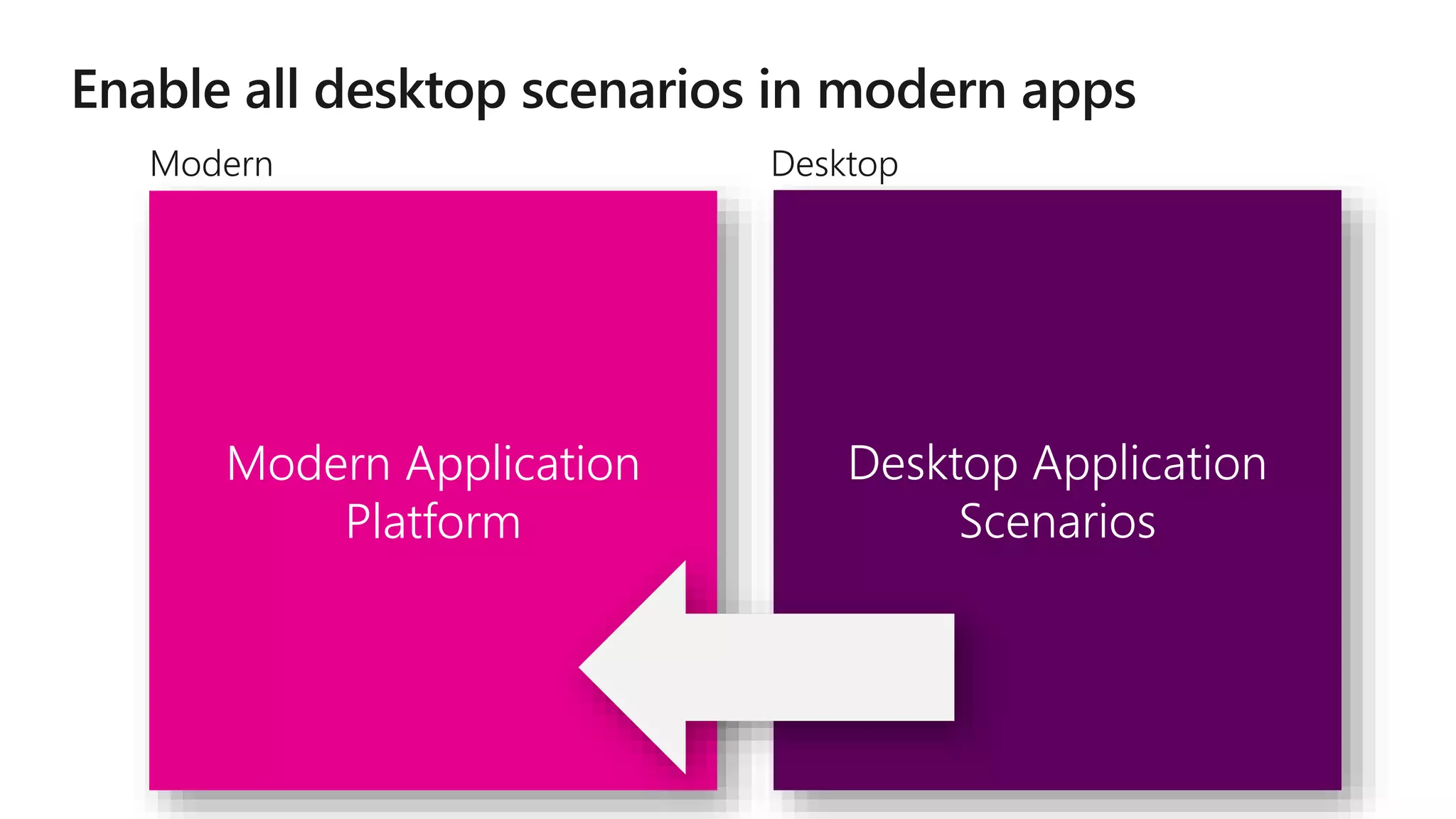 Enable all desktop scenarios in modern apps

Modern

Modern Application Platform

Desktop

Desktop Application Scenarios